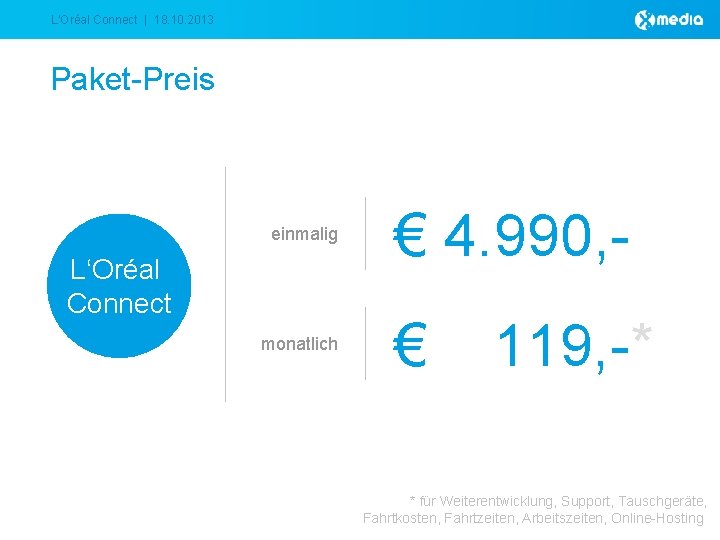 L'Oréal Connect | 18.10.2013

media

Paket-Preis

L'Oréal Connect

einmalig

€ 4.990,-

monatlich

€ 119,-*

* für Weiterentwicklung, Support, Tauschgeräte, Fahrtkosten, Fahrtzeiten, Arbeitszeiten, Online-Hosting